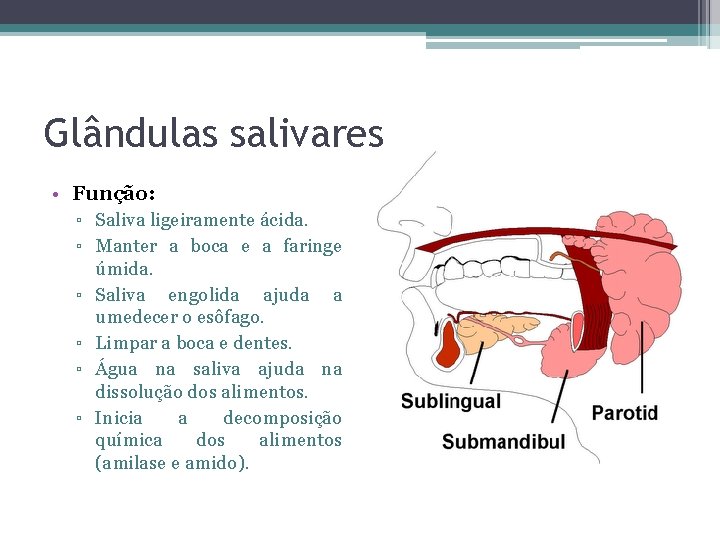 Glândulas salivares

• Função:
▫ Saliva ligeiramente ácida.
▫ Manter a boca e a faringe úmida.
▫ Saliva engolida ajuda a umedecer o esôfago.
▫ Limpar a boca e dentes.
▫ Água na saliva ajuda na dissolução dos alimentos.
▫ Inicia a decomposição química dos alimentos (amilase e amido).

Sublingual
Submandibul
Parotid